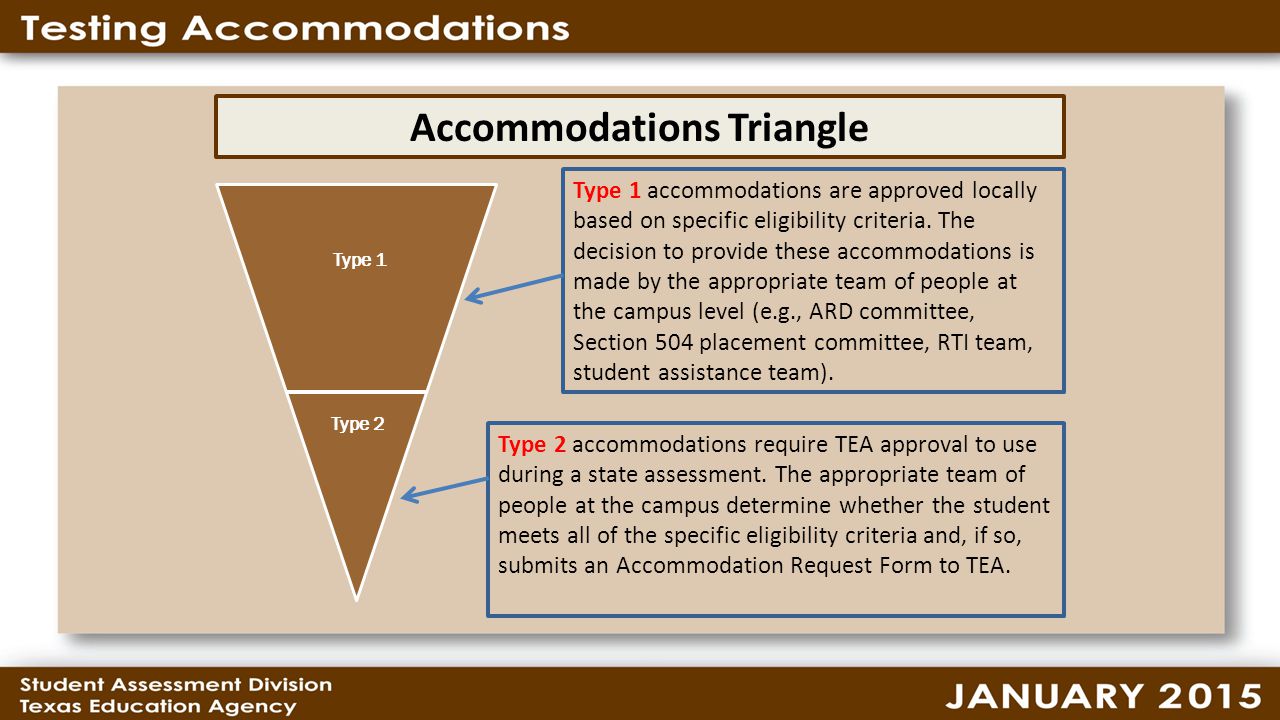 Testing Accommodations

Accommodations Triangle

Type 1

Type 2

Type 1 accommodations are approved locally based on specific eligibility criteria. The decision to provide these accommodations is made by the appropriate team of people at the campus level (e.g., ARD committee, Section 504 placement committee, RTI team, student assistance team).

Type 2 accommodations require TEA approval to use during a state assessment. The appropriate team of people at the campus determine whether the student meets all of the specific eligibility criteria and, if so, submits an Accommodation Request Form to TEA.

Student Assessment Division
Texas Education Agency

JANUARY 2015